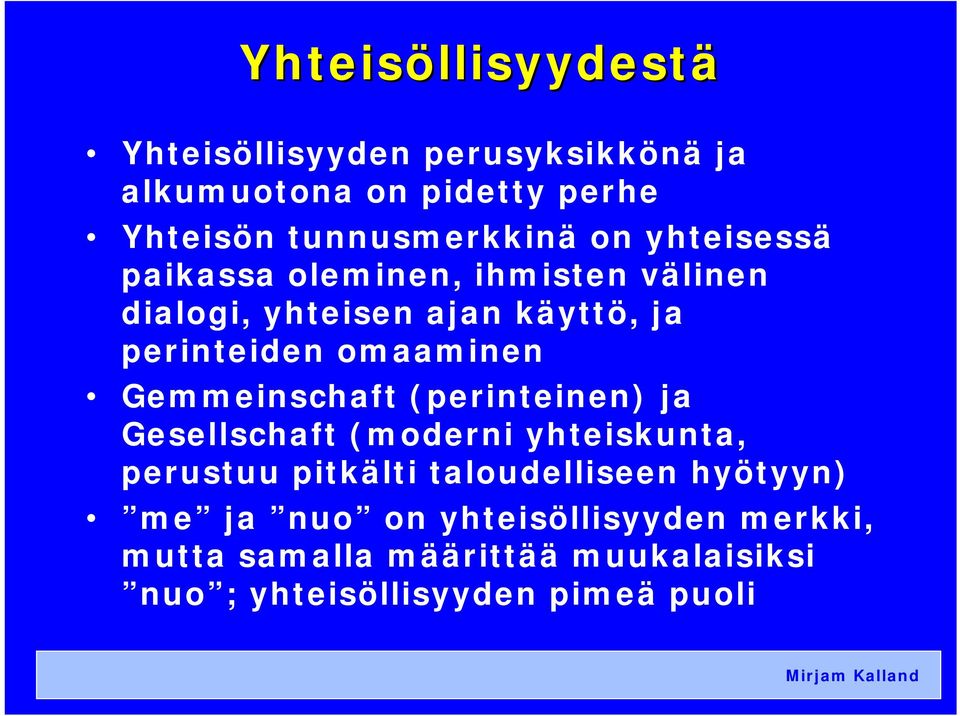 Yhteisöllisyydestä

• Yhteisöllisyyden perusyksikkönä ja alkumuotona on pidetty perhe

• Yhteisön tunnusmerkkinä on yhteisessä paikassa oleminen, ihmisten välinen dialogi, yhteisen ajan käyttö, ja perinteiden omaaminen

• Gemmeinschaft (perinteinen) ja Gesellschaft (moderni yhteiskunta, perustuu pitkälti taloudelliseen hyötyyn)

• ”me” ja ”nuo” on yhteisöllisyyden merkki, mutta samalla määrittää muukalaisiksi ”nuo”; yhteisöllisyyden pimeä puoli

Mirjam Kalland